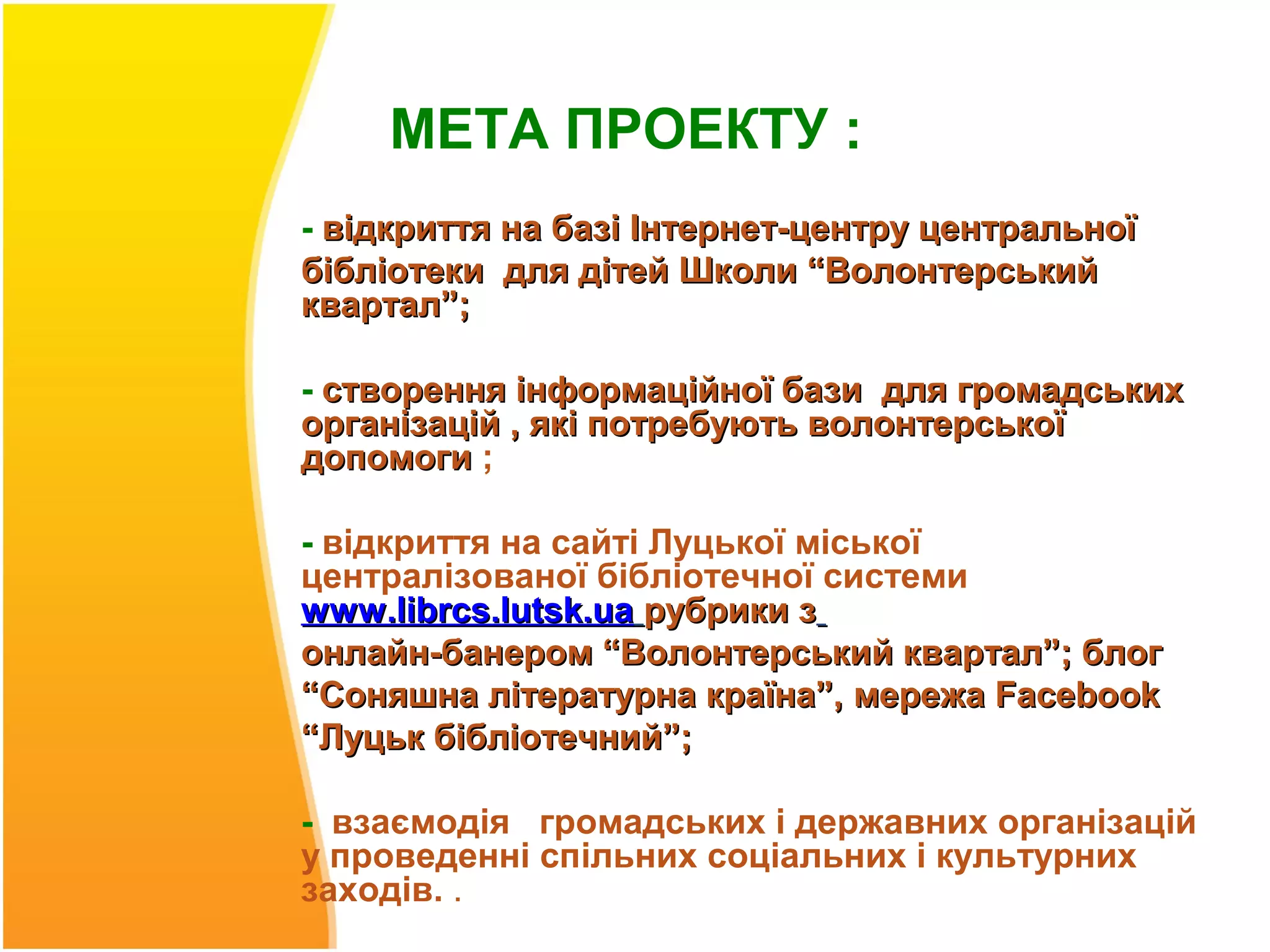 МЕТА ПРОЕКТУ :

- відкриття на базі Інтернет-центру центральної бібліотеки для дітей Школи “Волонтерський квартал”;

- створення інформаційної бази для громадських організацій , які потребують волонтерської допомоги ;

- відкриття на сайті Луцької міської централізованої бібліотечної системи www.librcs.lutsk.ua рубрики з онлайн-банером “Волонтерський квартал”; блог “Соняшна літературна країна”, мережа Facebook “Луцьк бібліотечний”;

- взаємодія громадських і державних організацій у проведенні спільних соціальних і культурних заходів. .